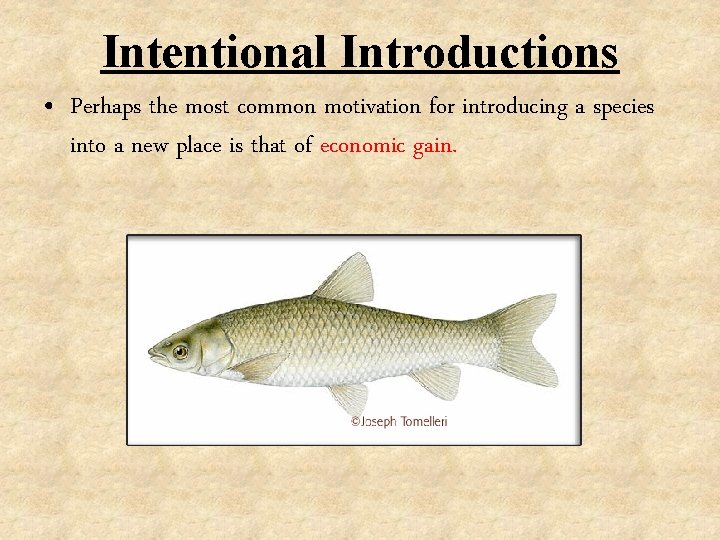 Intentional Introductions

• Perhaps the most common motivation for introducing a species into a new place is that of economic gain.

©Joseph Tomelleri